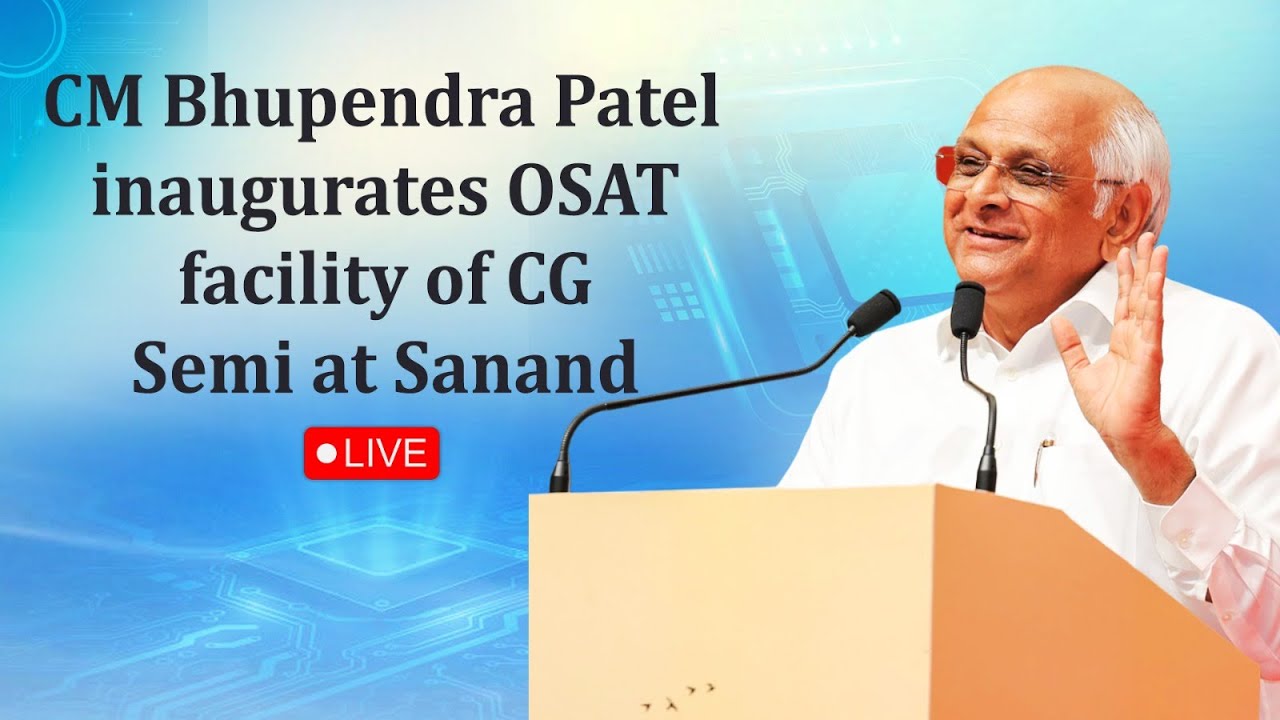 CM Bhupendra Patel inaugurates OSAT facility of CG Semi at Sanand

LIVE